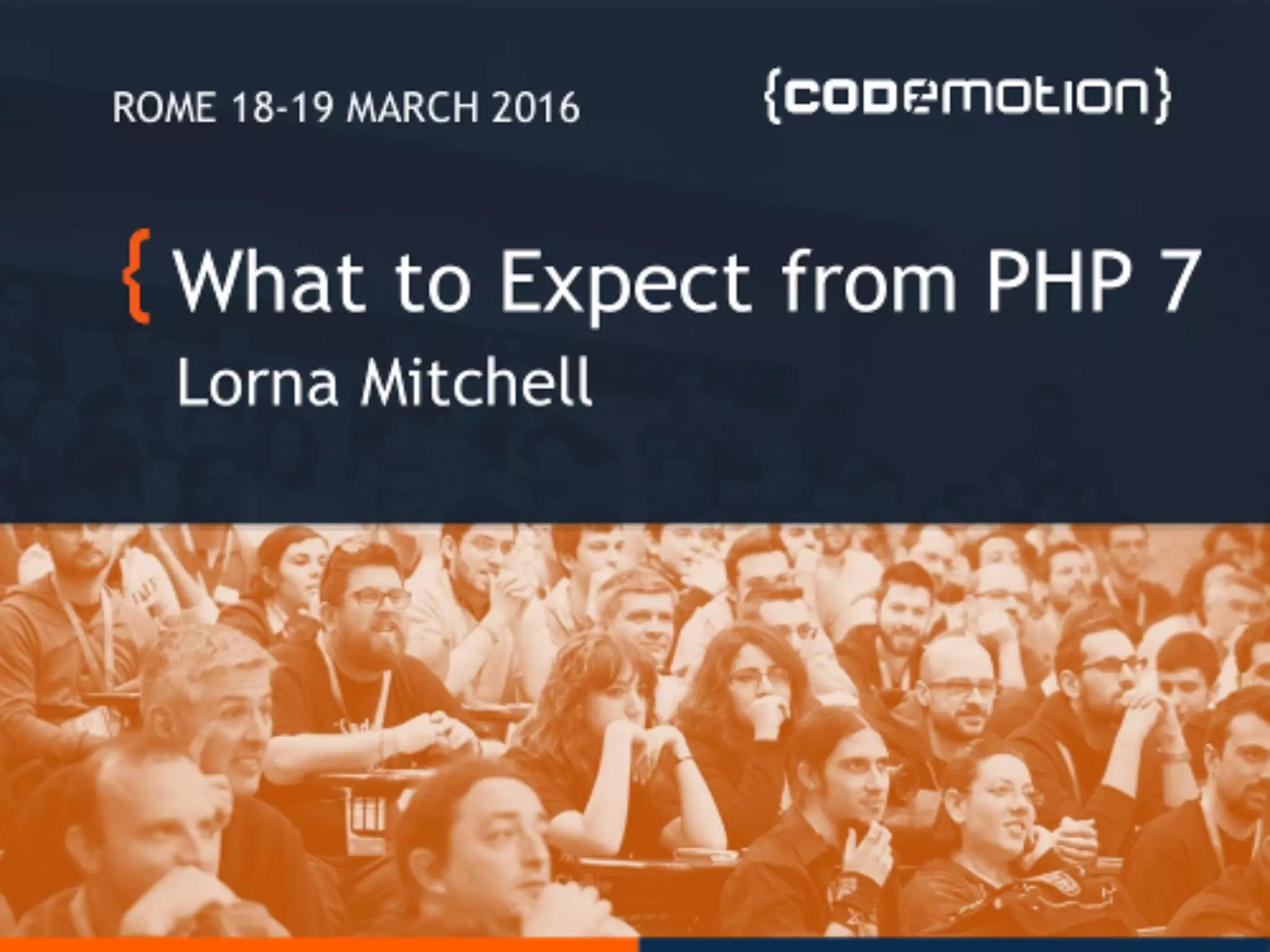 ROME 18-19 MARCH 2016

{codemotion}

{ What to Expect from PHP 7
Lorna Mitchell